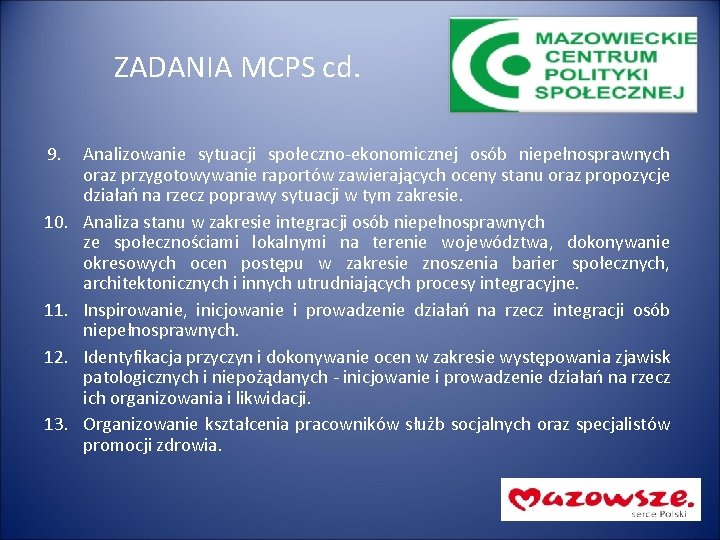 ZADANIA MCPS cd.

MAZOWIECKIE CENTRUM POLITYKI SPOŁECZNEJ

9. Analizowanie sytuacji społeczno-ekonomicznej osób niepełnosprawnych oraz przygotowywanie raportów zawierających oceny stanu oraz propozycje działań na rzecz poprawy sytuacji w tym zakresie.

10. Analiza stanu w zakresie integracji osób niepełnosprawnych ze społecznościami lokalnymi na terenie województwa, dokonywanie okresowych ocen postępu w zakresie znoszenia barier społecznych, architektonicznych i innych utrudniających procesy integracyjne.

11. Inspirowanie, inicjowanie i prowadzenie działań na rzecz integracji osób niepełnosprawnych.

12. Identyfikacja przyczyn i dokonywanie ocen w zakresie występowania zjawisk patologicznych i niepożądanych - inicjowanie i prowadzenie działań na rzecz ich organizowania i likwidacji.

13. Organizowanie kształcenia pracowników służb socjalnych oraz specjalistów promocji zdrowia.

Mazowsze. serce Polski